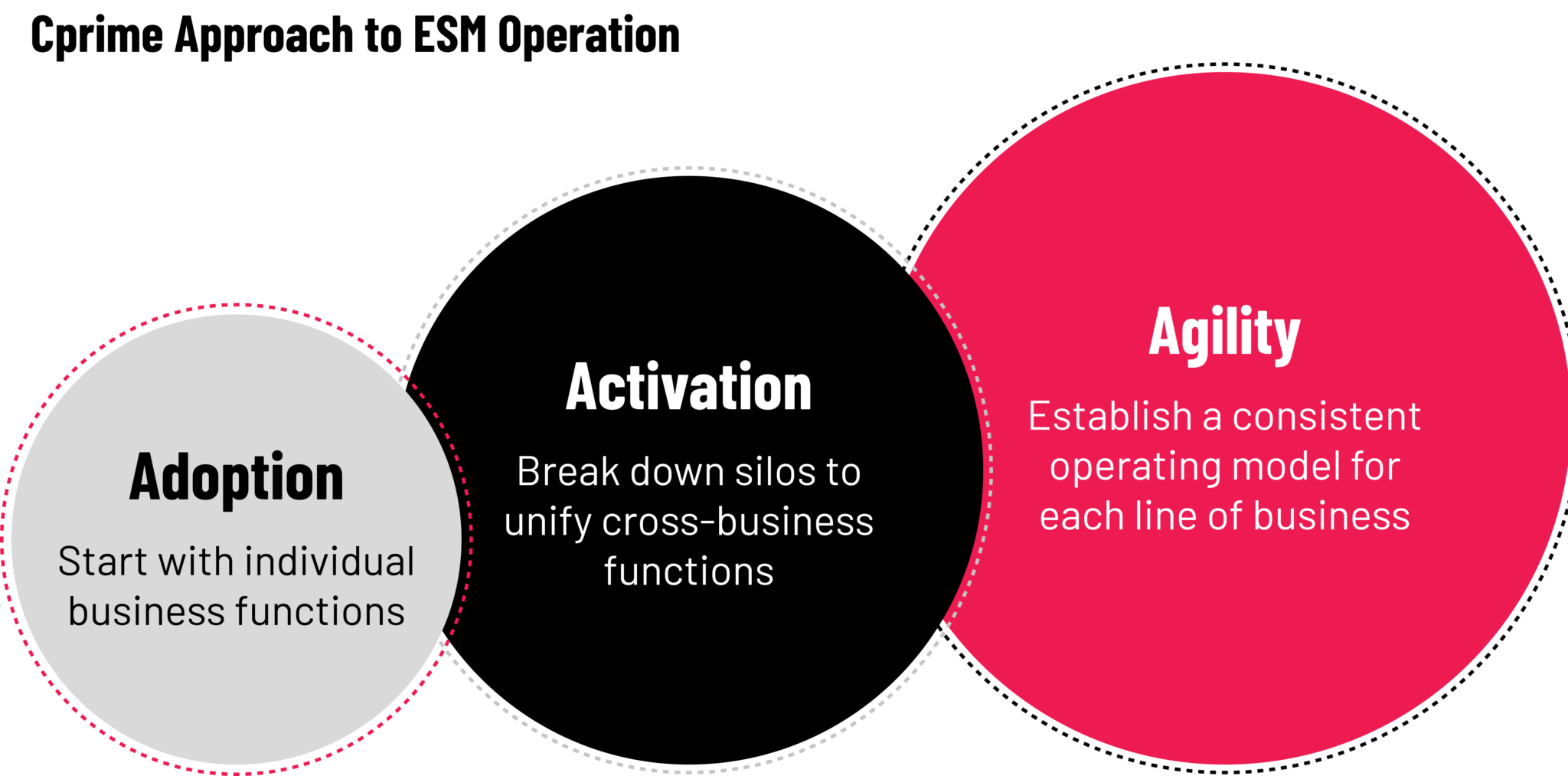 Cprime Approach to ESM Operation

Adoption

Start with individual business functions

Activation

Break down silos to unify cross-business functions

Agility

Establish a consistent operating model for each line of business